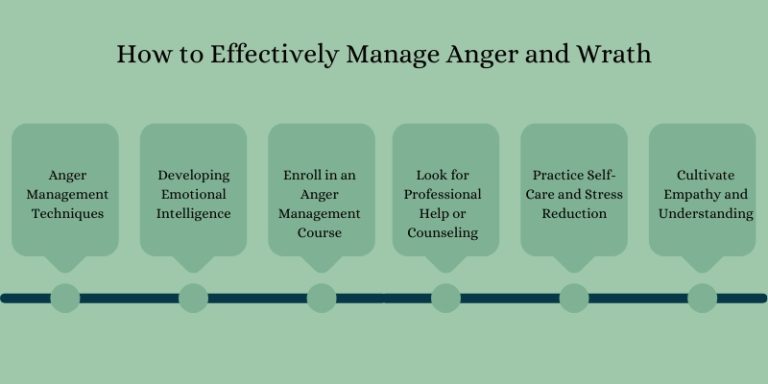 How to Effectively Manage Anger and Wrath

Anger Management Techniques

Developing Emotional Intelligence

Enroll in an Anger Management Course

Look for Professional Help or Counseling

Practice Self-Care and Stress Reduction

Cultivate Empathy and Understanding